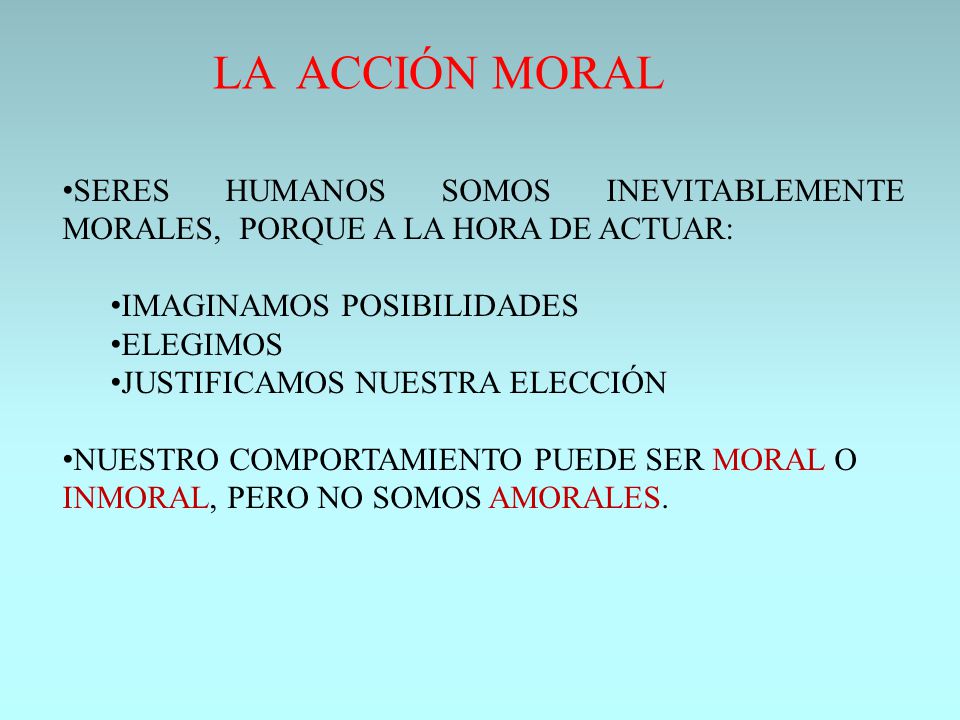 LA ACCIÓN MORAL

•SERES HUMANOS SOMOS INEVITABLEMENTE MORALES, PORQUE A LA HORA DE ACTUAR:

•IMAGINAMOS POSIBILIDADES
•ELEGIMOS
•JUSTIFICAMOS NUESTRA ELECCIÓN

•NUESTRO COMPORTAMIENTO PUEDE SER MORAL O INMORAL, PERO NO SOMOS AMORALES.